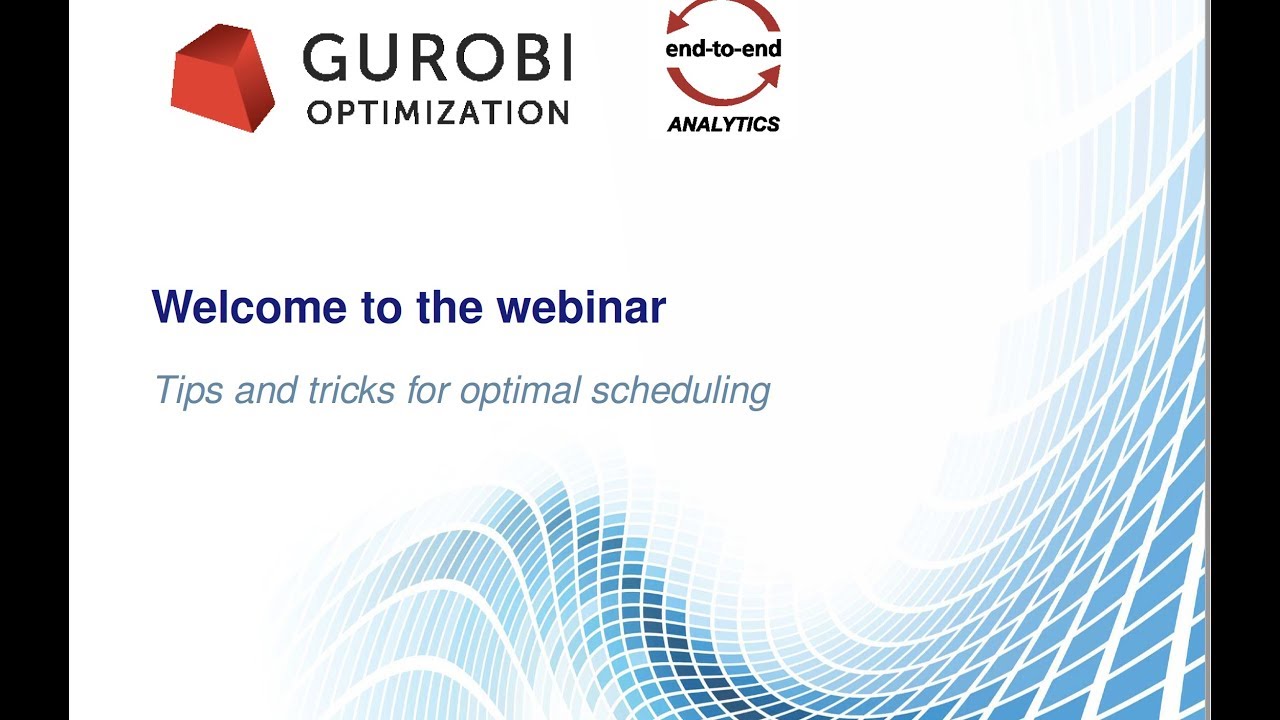 GUROBI
OPTIMIZATION

end-to-end
ANALYTICS

Welcome to the webinar

Tips and tricks for optimal scheduling